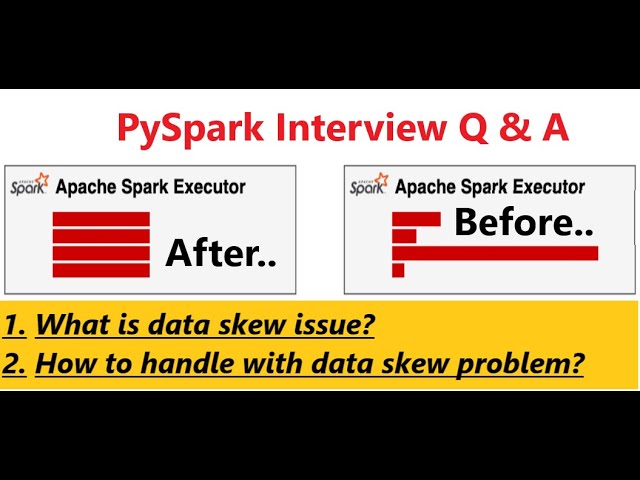 PySpark Interview Q & A

APACHE Spark Apache Spark Executor

After..

APACHE Spark Apache Spark Executor

Before..

1. What is data skew issue?

2. How to handle with data skew problem?